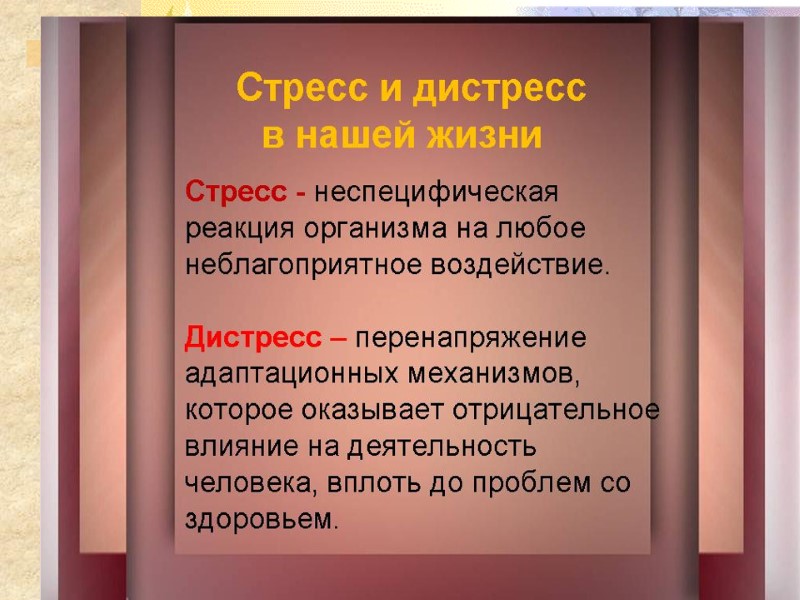 Стресс и дистресс в нашей жизни

Стресс - неспецифическая реакция организма на любое неблагоприятное воздействие.

Дистресс – перенапряжение адаптационных механизмов, которое оказывает отрицательное влияние на деятельность человека, вплоть до проблем со здоровьем.